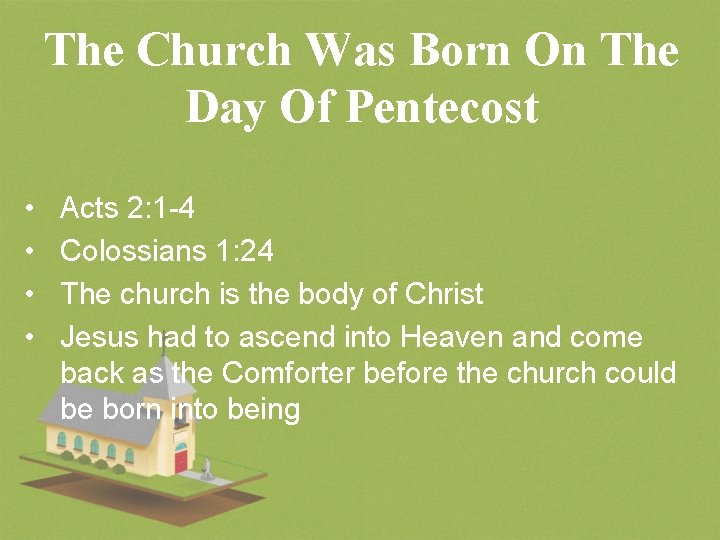 The Church Was Born On The Day Of Pentecost

• Acts 2:1-4
• Colossians 1:24
• The church is the body of Christ
• Jesus had to ascend into Heaven and come back as the Comforter before the church could be born into being